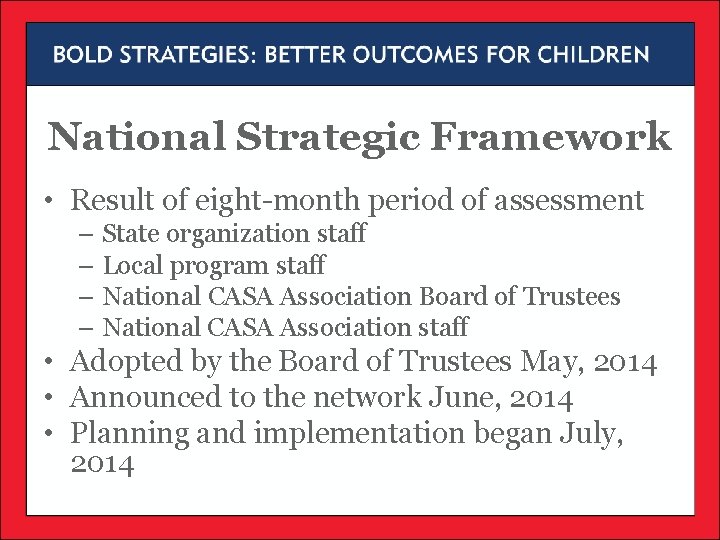 BOLD STRATEGIES: BETTER OUTCOMES FOR CHILDREN

National Strategic Framework

• Result of eight-month period of assessment
– State organization staff
– Local program staff
– National CASA Association Board of Trustees
– National CASA Association staff
• Adopted by the Board of Trustees May, 2014
• Announced to the network June, 2014
• Planning and implementation began July, 2014